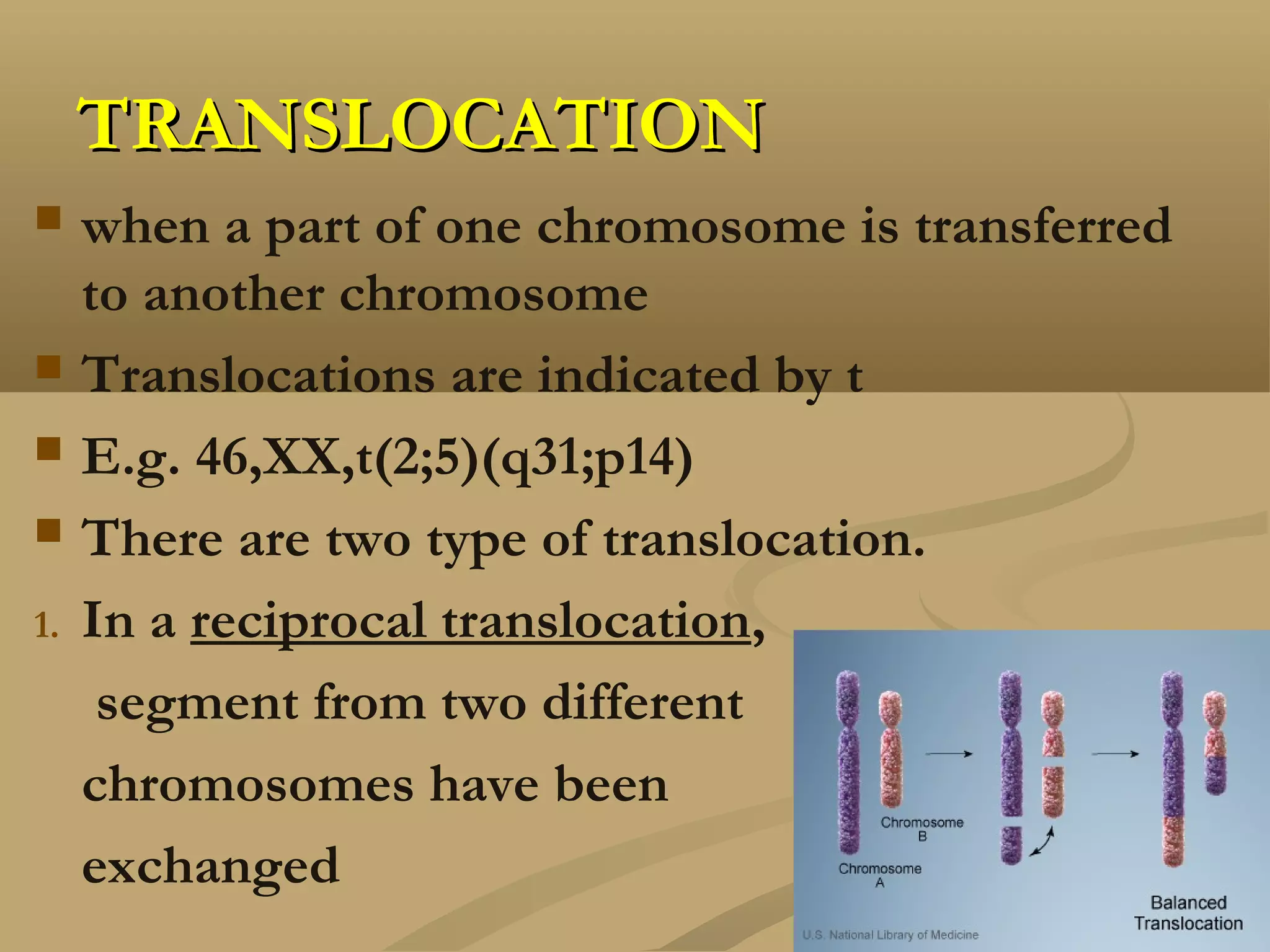 TRANSLOCATION

when a part of one chromosome is transferred to another chromosome

Translocations are indicated by t

E.g. 46,XX,t(2;5)(q31;p14)

There are two type of translocation.

1. In a reciprocal translocation, segment from two different chromosomes have been exchanged

Chromosome B

Chromosome A

Balanced Translocation

U.S. National Library of Medicine